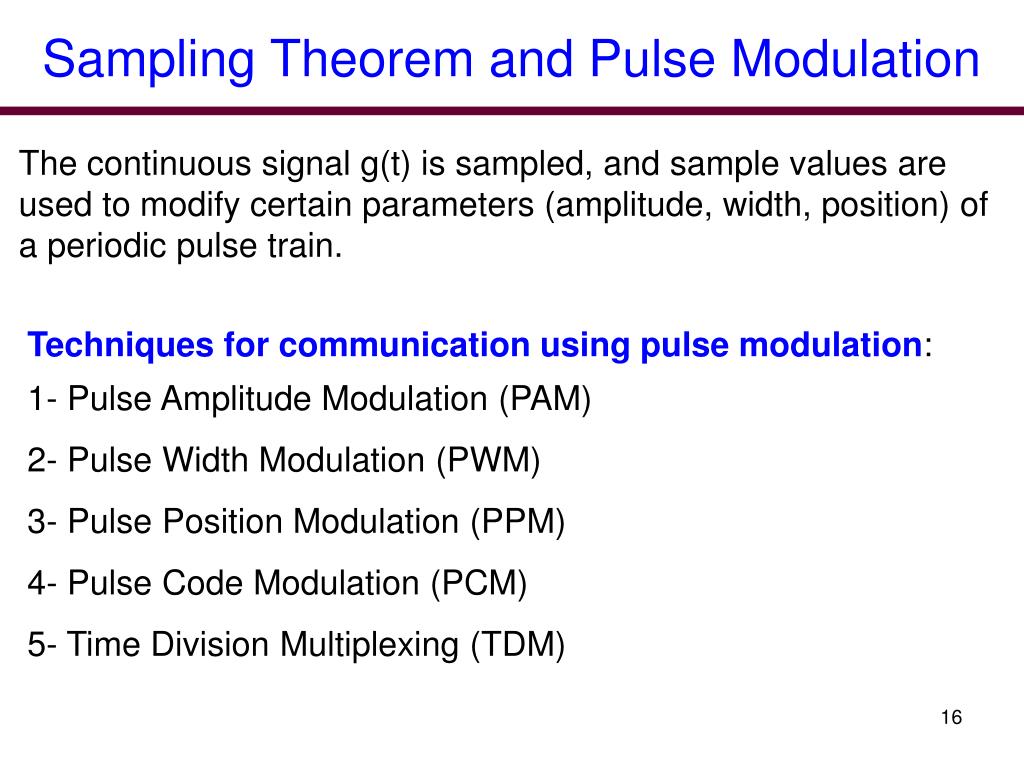 Sampling Theorem and Pulse Modulation

The continuous signal g(t) is sampled, and sample values are used to modify certain parameters (amplitude, width, position) of a periodic pulse train.

Techniques for communication using pulse modulation:

1- Pulse Amplitude Modulation (PAM)

2- Pulse Width Modulation (PWM)

3- Pulse Position Modulation (PPM)

4- Pulse Code Modulation (PCM)

5- Time Division Multiplexing (TDM)

16